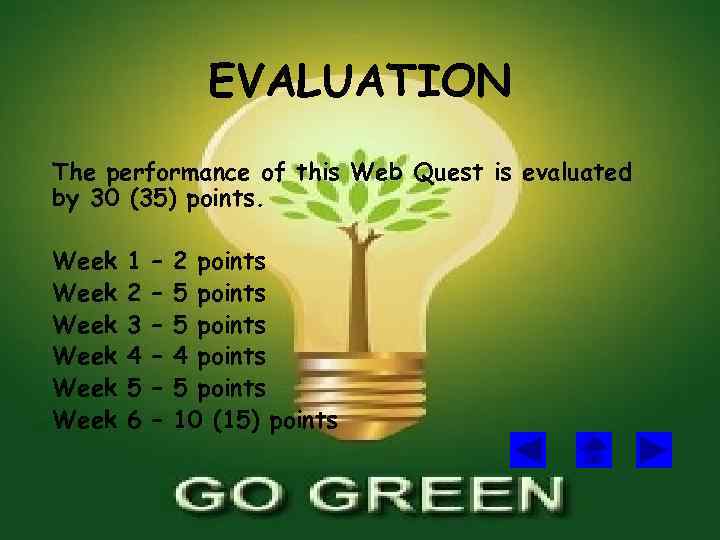 EVALUATION

The performance of this Web Quest is evaluated by 30 (35) points.

Week 1 – 2 points
Week 2 – 5 points
Week 3 – 5 points
Week 4 – 4 points
Week 5 – 5 points
Week 6 – 10 (15) points

GO GREEN